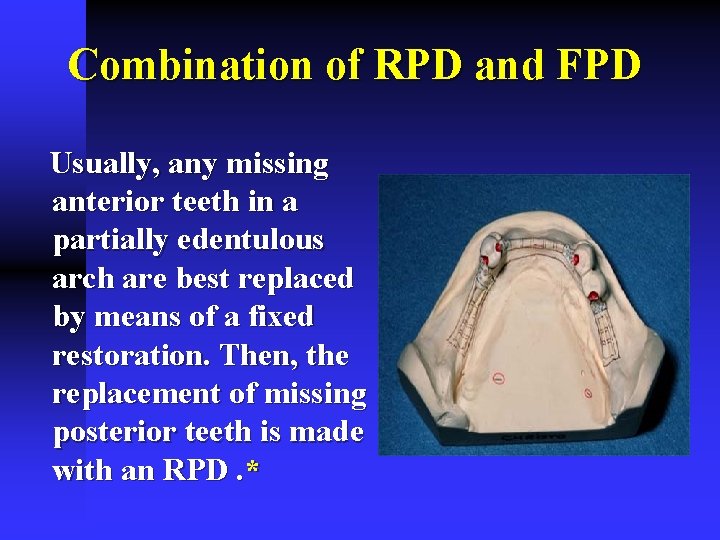 Combination of RPD and FPD

Usually, any missing anterior teeth in a partially edentulous arch are best replaced by means of a fixed restoration. Then, the replacement of missing posterior teeth is made with an RPD .*